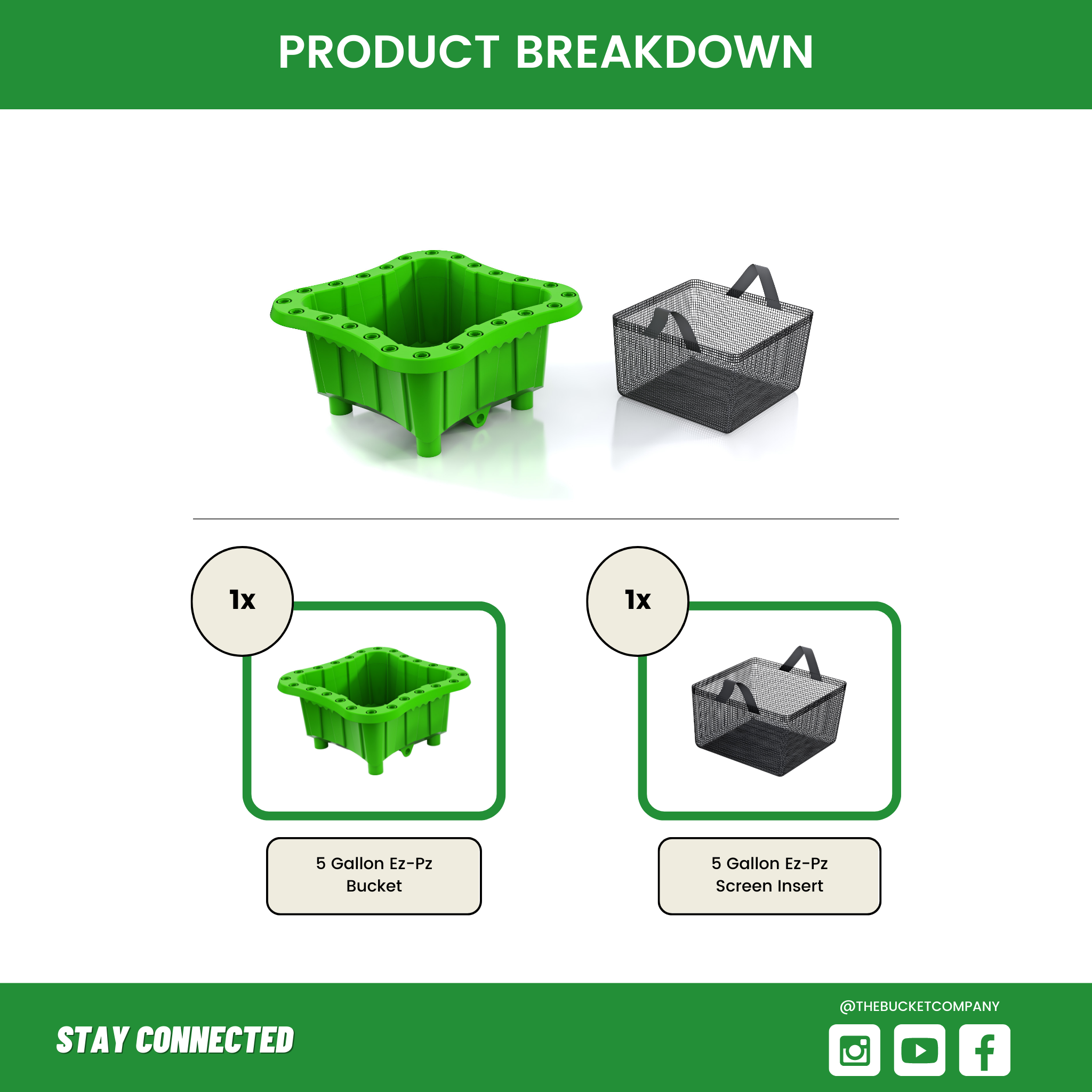 PRODUCT BREAKDOWN

1x

5 Gallon Ez-Pz Bucket

1x

5 Gallon Ez-Pz Screen Insert

STAY CONNECTED

@THEBUCKETCOMPANY